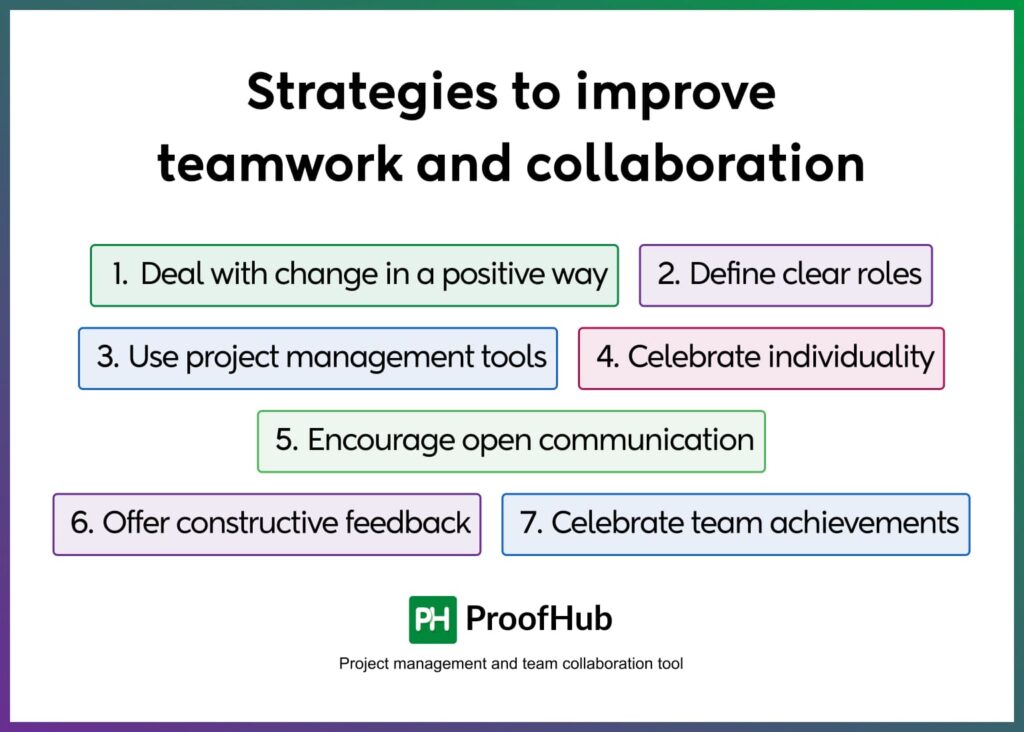 Strategies to improve teamwork and collaboration

1. Deal with change in a positive way

2. Define clear roles

3. Use project management tools

4. Celebrate individuality

5. Encourage open communication

6. Offer constructive feedback

7. Celebrate team achievements

PH ProofHub

Project management and team collaboration tool